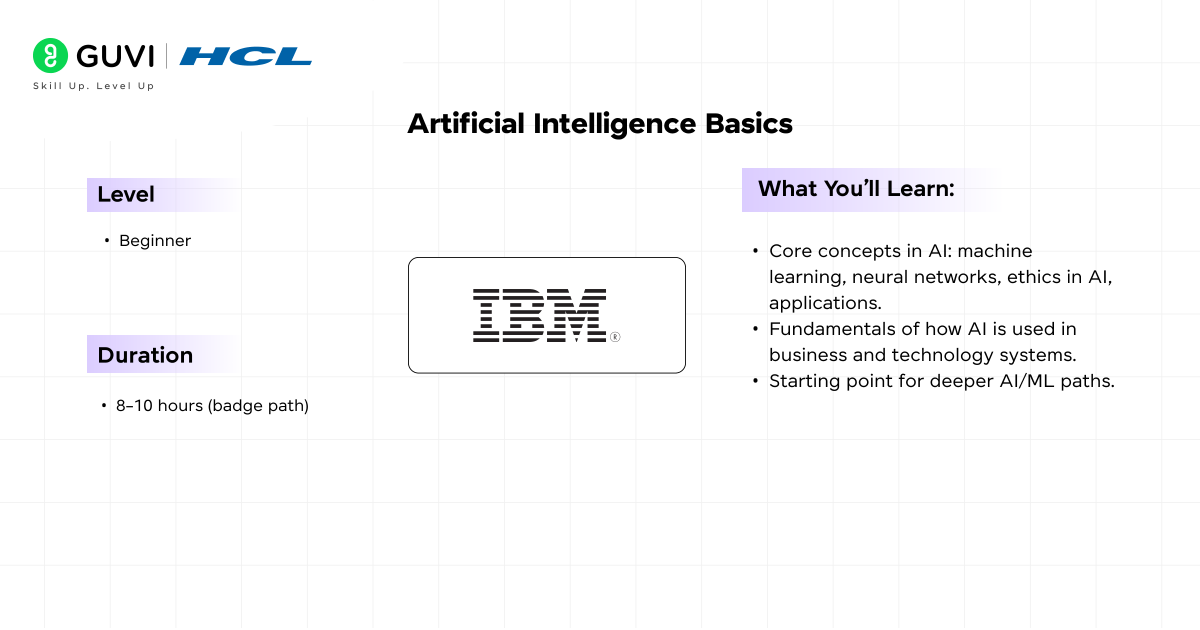 GUVI | HCL
Skill Up. Level Up

Artificial Intelligence Basics

Level

• Beginner

Duration

• 8–10 hours (badge path)

IBM®

What You'll Learn:

• Core concepts in AI: machine learning, neural networks, ethics in AI, applications.
• Fundamentals of how AI is used in business and technology systems.
• Starting point for deeper AI/ML paths.